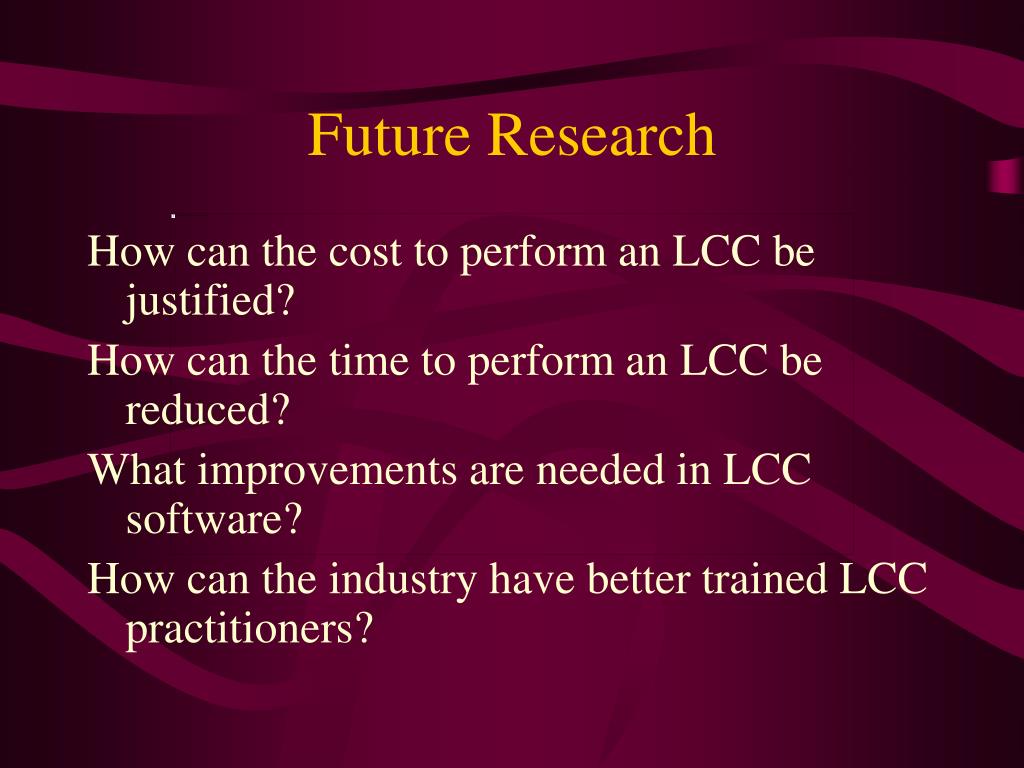 Future Research

.

How can the cost to perform an LCC be justified?

How can the time to perform an LCC be reduced?

What improvements are needed in LCC software?

How can the industry have better trained LCC practitioners?